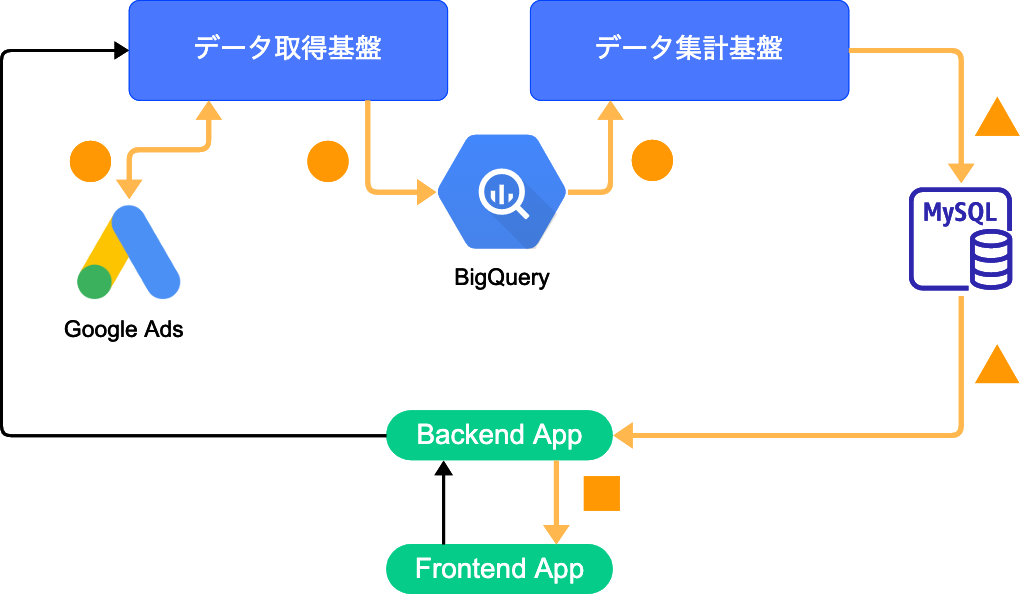 データ取得基盤

データ集計基盤

Google Ads

BigQuery

MySQL

Backend App

Frontend App